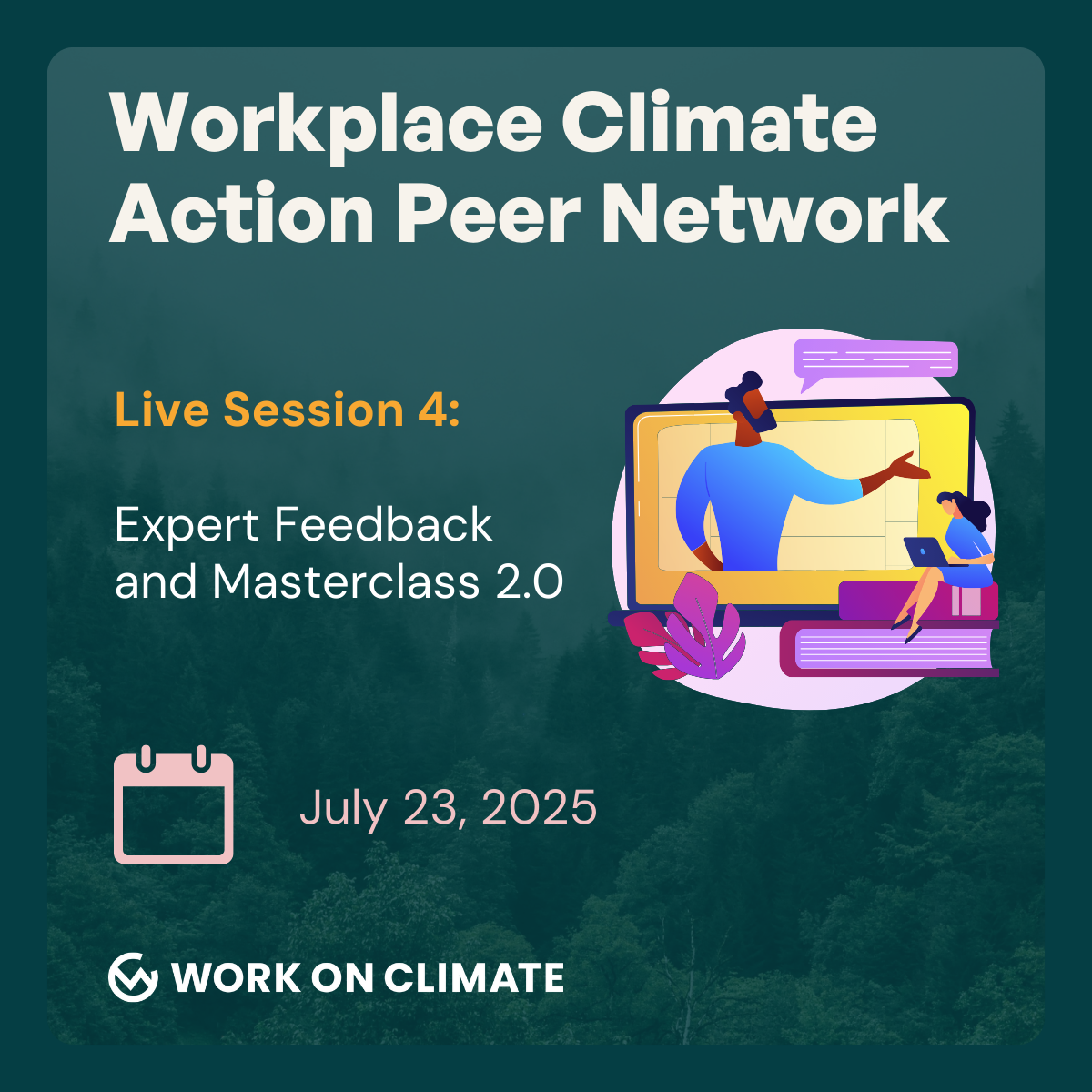 Workplace Climate Action Peer Network

Live Session 4:

Expert Feedback and Masterclass 2.0

July 23, 2025

WORK ON CLIMATE